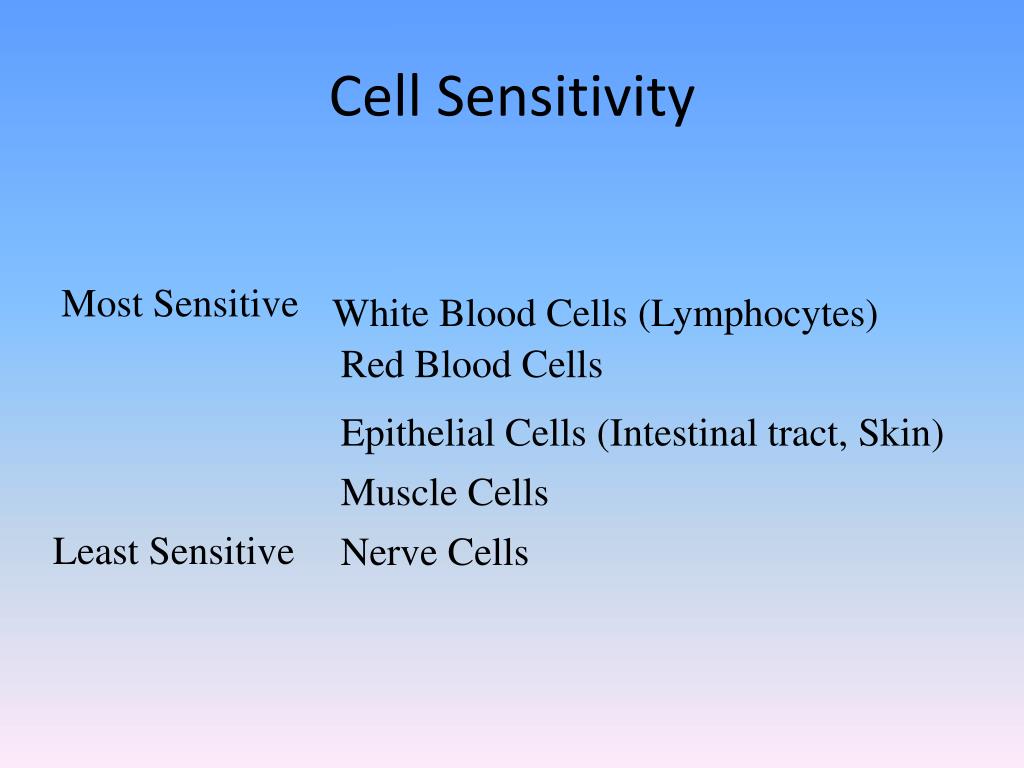 Cell Sensitivity

Most Sensitive White Blood Cells (Lymphocytes)
Red Blood Cells
Epithelial Cells (Intestinal tract, Skin)
Muscle Cells
Least Sensitive Nerve Cells